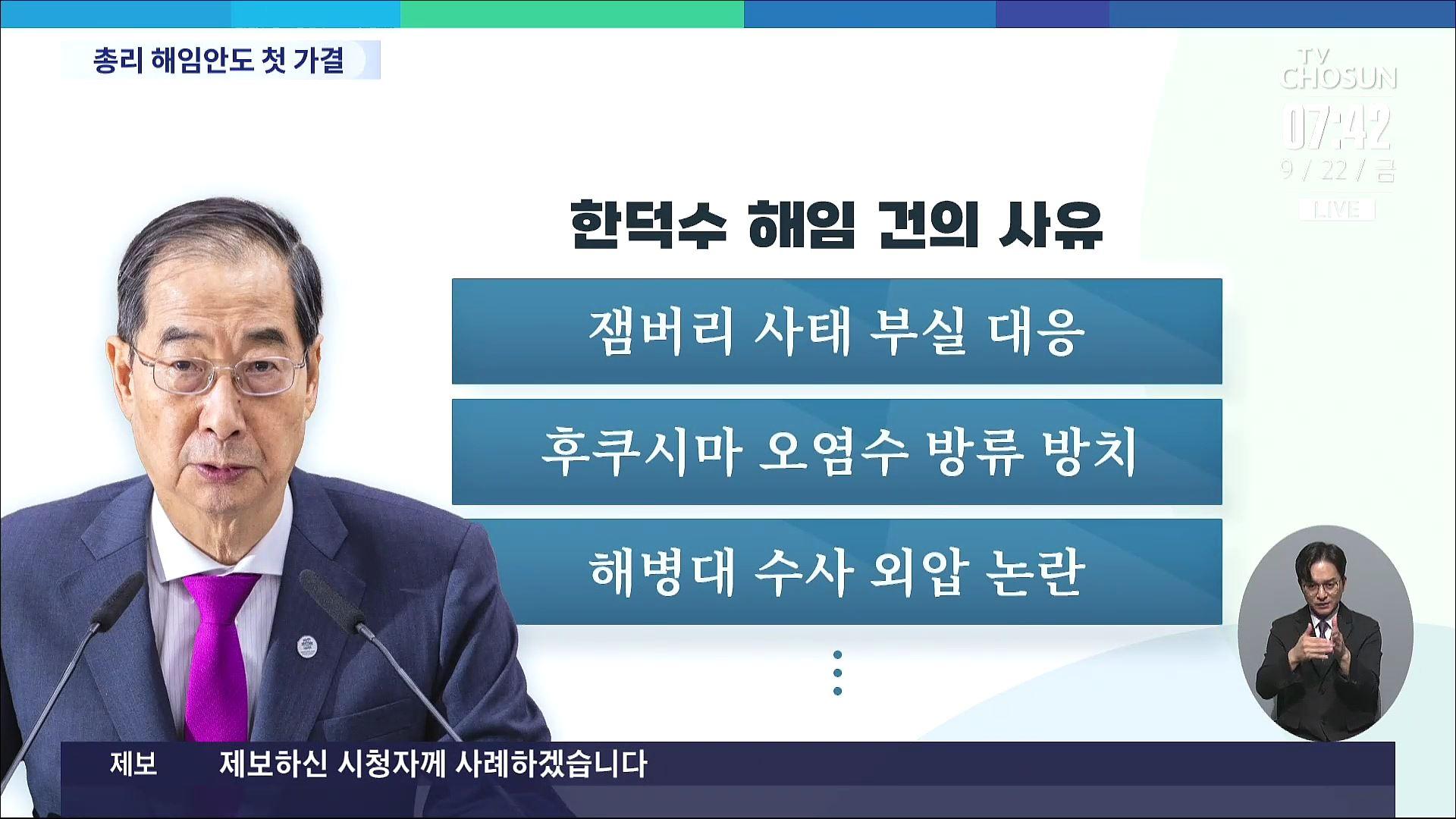 총리 해임안도 첫 가결

TV CHOSUN
07:42
9 / 22 / 금
LIVE

한덕수 해임 건의 사유

잼버리 사태 부실 대응

후쿠시마 오염수 방류 방치

해병대 수사 외압 논란

⋮

제보 제보하신 시청자께 사례하겠습니다